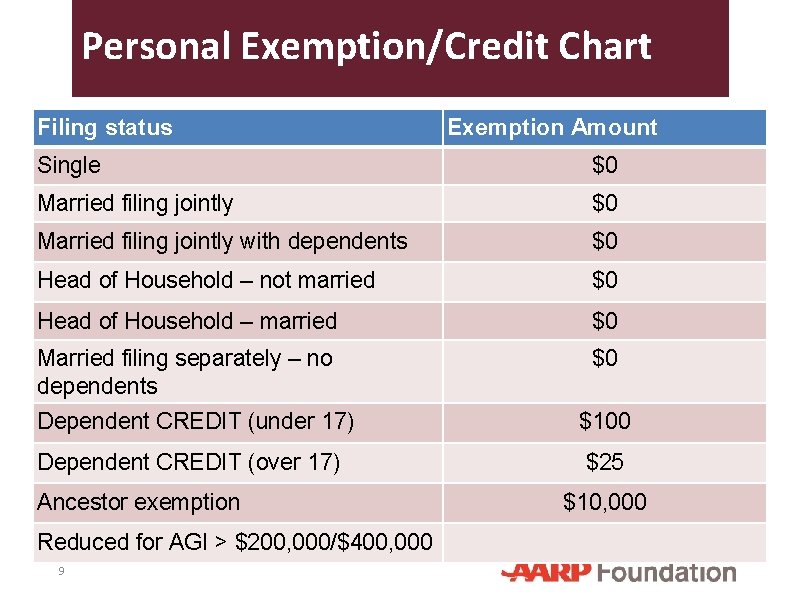 Personal Exemption/Credit Chart

| Filing status | Exemption Amount |
|---|---|
| Single | \$0 |
| Married filing jointly | \$0 |
| Married filing jointly with dependents | \$0 |
| Head of Household – not married | \$0 |
| Head of Household – married | \$0 |
| Married filing separately – no dependents | \$0 |
| Dependent CREDIT (under 17) | \$100 |
| Dependent CREDIT (over 17) | \$25 |
| Ancestor exemption | \$10,000 |
| Reduced for AGI > \$200,000/\$400,000 | |

9

AARP Foundation